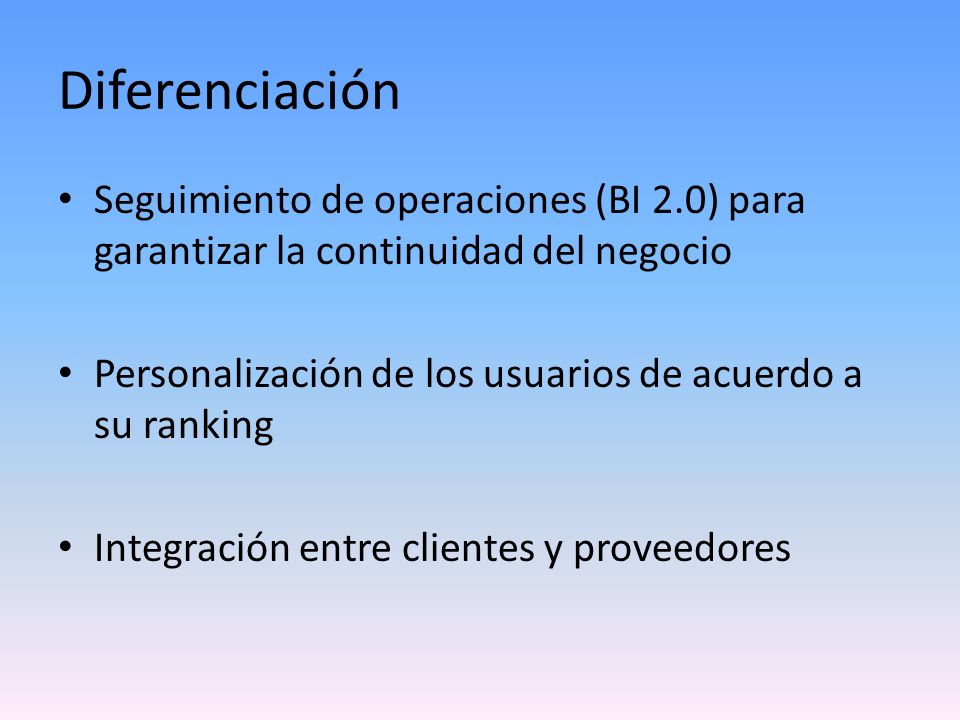 Diferenciación

• Seguimiento de operaciones (BI 2.0) para garantizar la continuidad del negocio

• Personalización de los usuarios de acuerdo a su ranking

• Integración entre clientes y proveedores